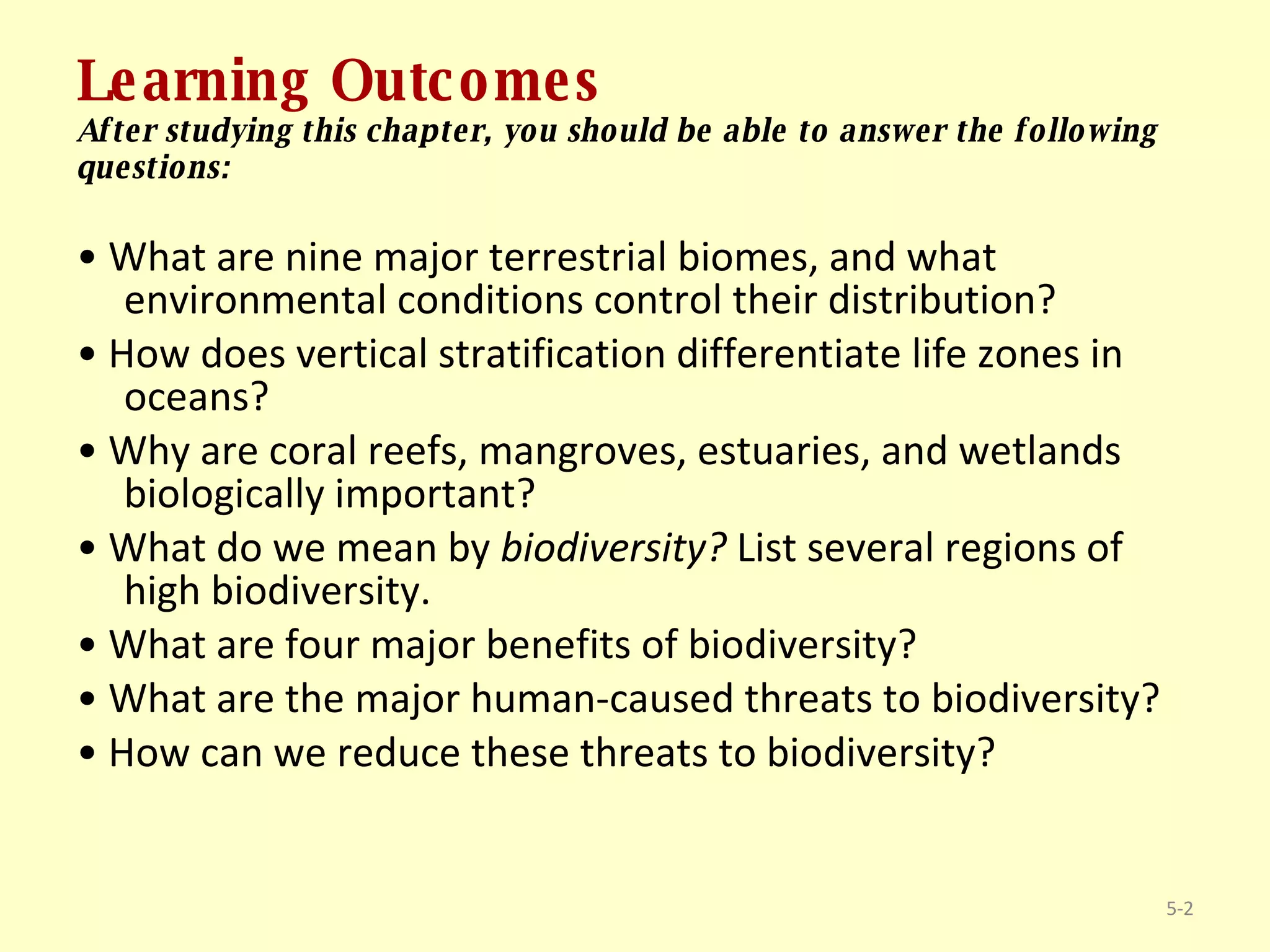 Learning Outcomes
After studying this chapter, you should be able to answer the following questions:

• What are nine major terrestrial biomes, and what environmental conditions control their distribution?
• How does vertical stratification differentiate life zones in oceans?
• Why are coral reefs, mangroves, estuaries, and wetlands biologically important?
• What do we mean by biodiversity? List several regions of high biodiversity.
• What are four major benefits of biodiversity?
• What are the major human-caused threats to biodiversity?
• How can we reduce these threats to biodiversity?

5-2